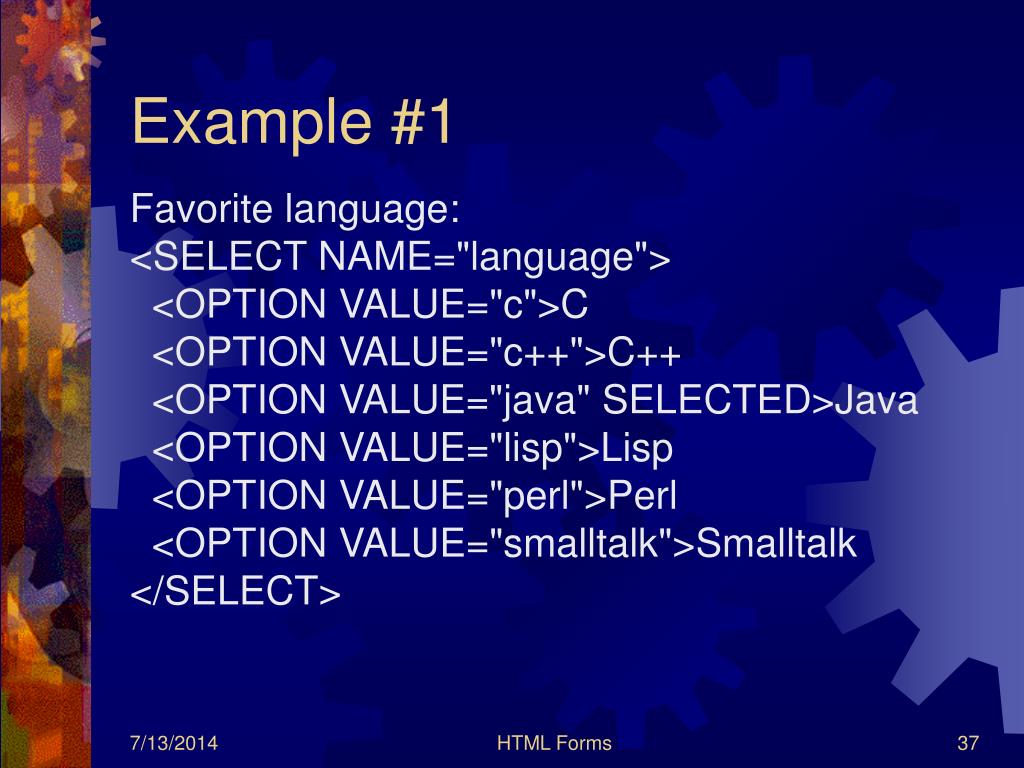 Example #1

Favorite language:
<SELECT NAME="language">
<OPTION VALUE="c">C
<OPTION VALUE="c++">C++
<OPTION VALUE="java" SELECTED>Java
<OPTION VALUE="lisp">Lisp
<OPTION VALUE="perl">Perl
<OPTION VALUE="smalltalk">Smalltalk
</SELECT>

7/13/2014

HTML Forms

37